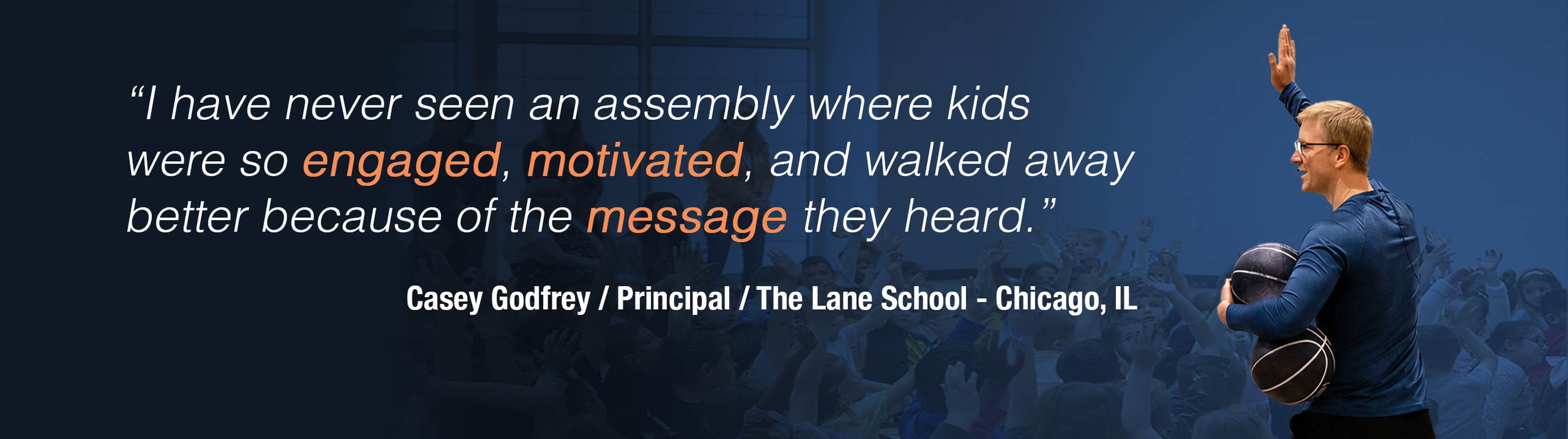 “I have never seen an assembly where kids were so engaged, motivated, and walked away better because of the message they heard.”

Casey Godfrey / Principal / The Lane School - Chicago, IL